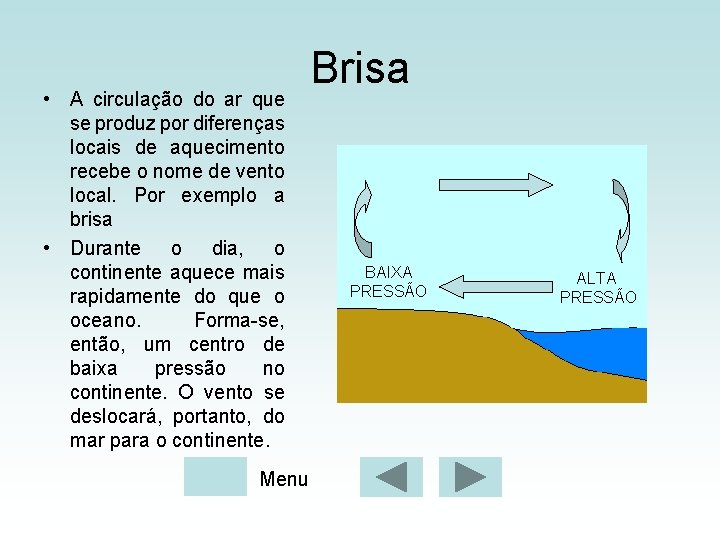 Brisa

• A circulação do ar que se produz por diferenças locais de aquecimento recebe o nome de vento local. Por exemplo a brisa

• Durante o dia, o continente aquece mais rapidamente do que o oceano. Forma-se, então, um centro de baixa pressão no continente. O vento se deslocará, portanto, do mar para o continente.

BAIXA PRESSÃO

ALTA PRESSÃO

Menu